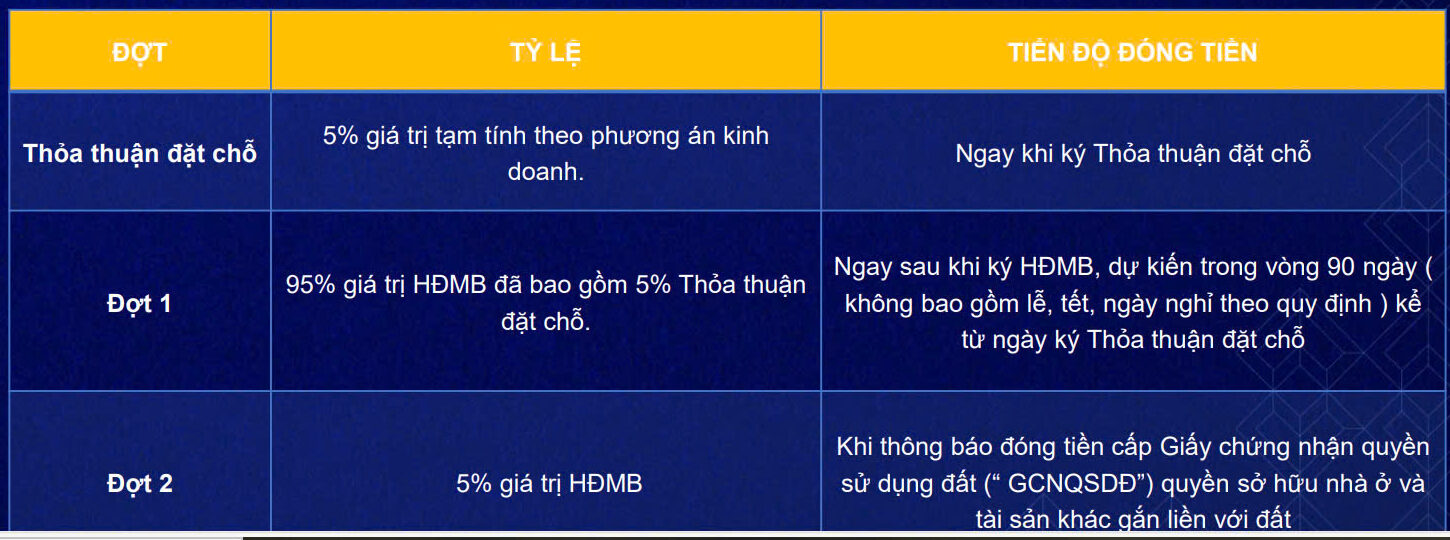 | ĐỢT | TỶ LỆ | TIẾN ĐỘ ĐÓNG TIỀN |
|---|---|---|
| Thỏa thuận đặt chỗ | 5% giá trị tạm tính theo phương án kinh doanh. | Ngay khi ký Thỏa thuận đặt chỗ |
| Đợt 1 | 95% giá trị HĐMB đã bao gồm 5% Thỏa thuận đặt chỗ. | Ngay sau khi ký HĐMB, dự kiến trong vòng 90 ngày ( không bao gồm lễ, tết, ngày nghỉ theo quy định ) kể từ ngày ký Thỏa thuận đặt chỗ |
| Đợt 2 | 5% giá trị HĐMB | Khi thông báo đóng tiền cấp Giấy chứng nhận quyền sử dụng đất (“ GCNQSDĐ”) quyền sở hữu nhà ở và tài sản khác gắn liền với đất |